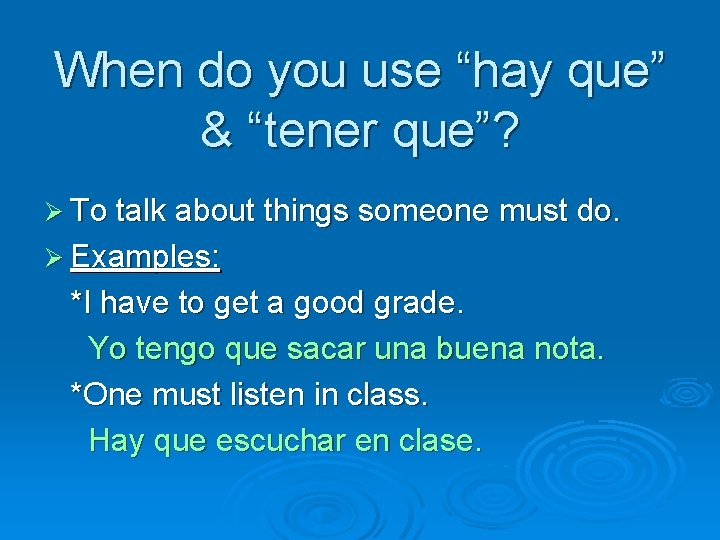 When do you use “hay que” & “tener que”?

➢ To talk about things someone must do.

➢ Examples:

*I have to get a good grade.

Yo tengo que sacar una buena nota.

*One must listen in class.

Hay que escuchar en clase.